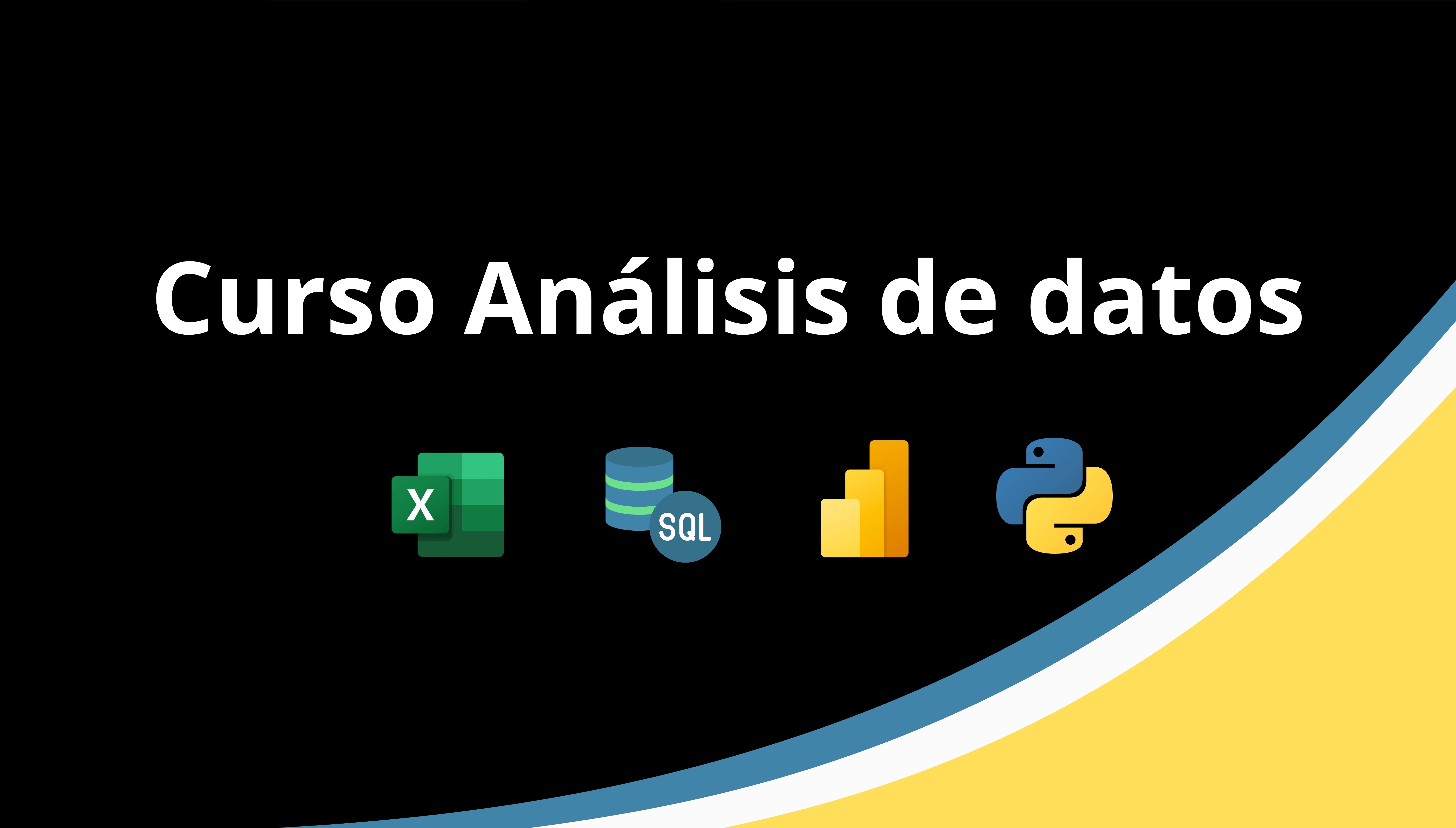 Curso Análisis de datos

X

SQL